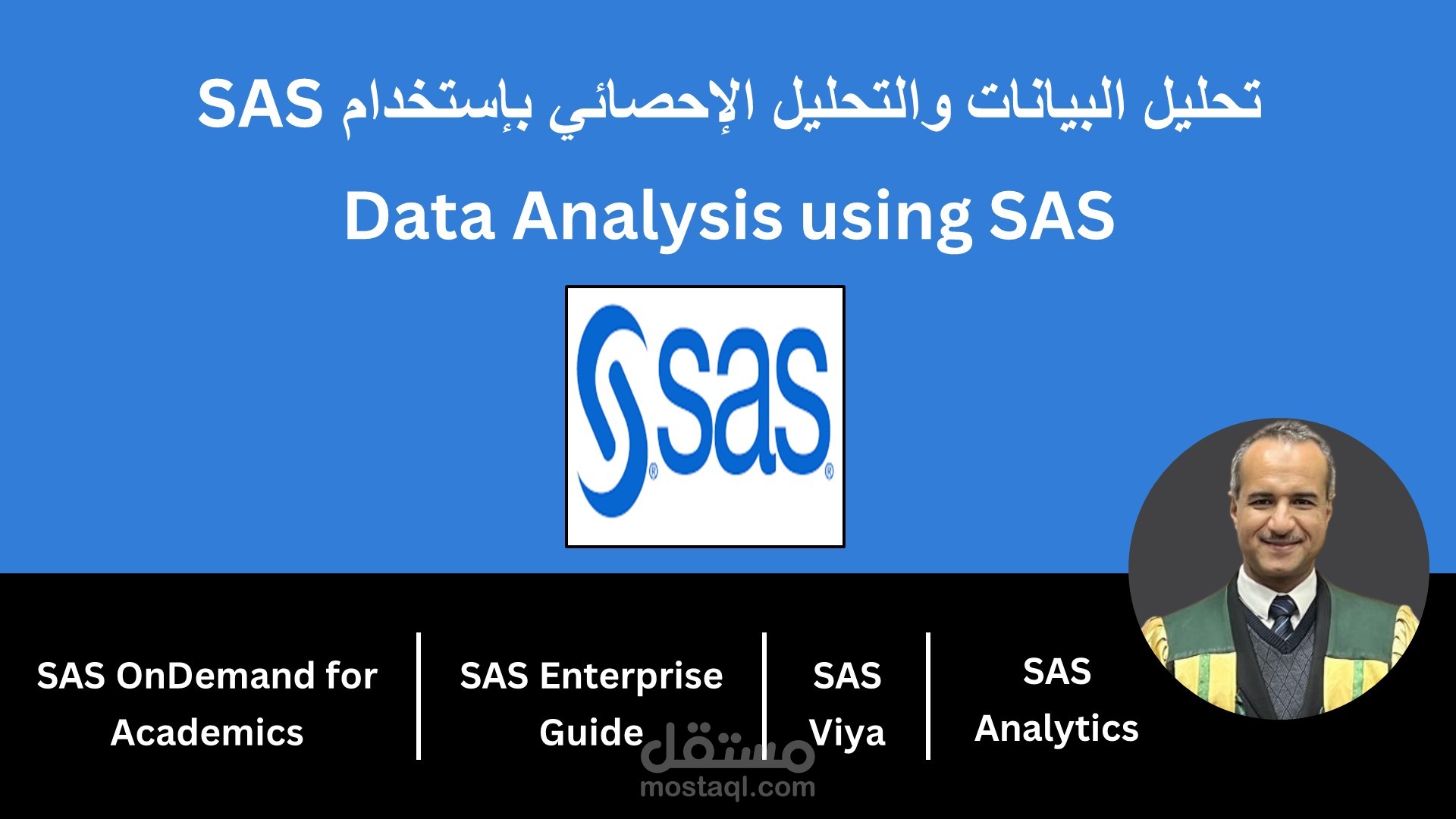 تحليل البيانات والتحليل الإحصائي بإستخدام SAS

Data Analysis using SAS

sas

SAS OnDemand for Academics

SAS Enterprise Guide

SAS Viya

SAS Analytics

مستقل
mostaql.com